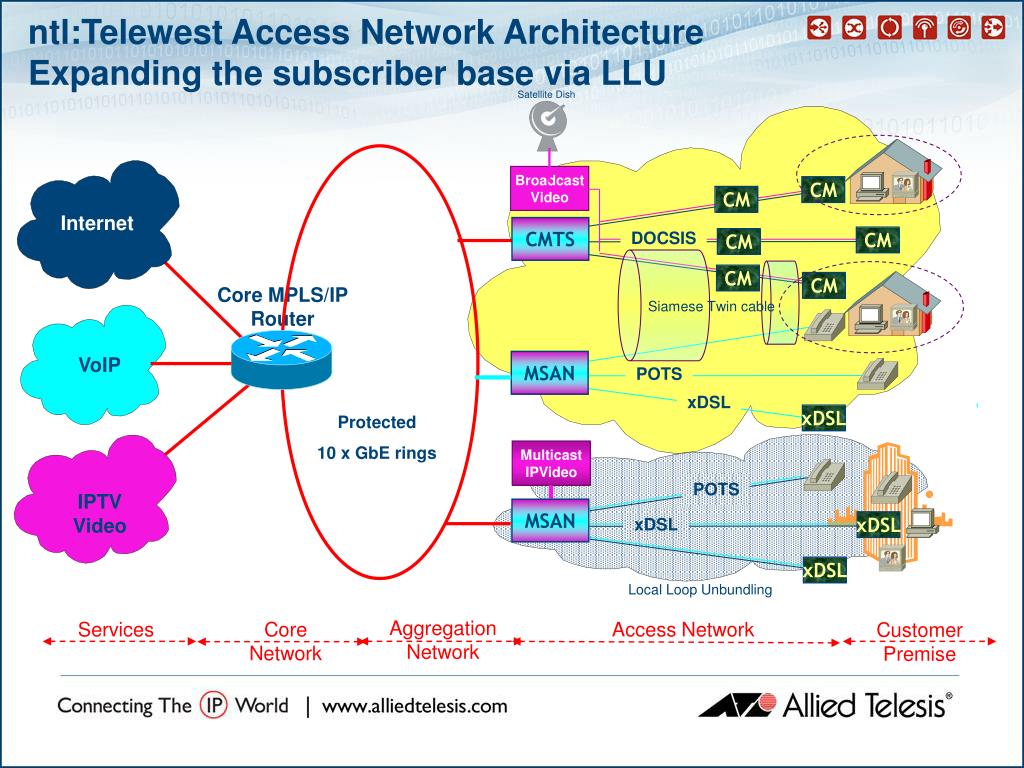 ntl:Telewest Access Network Architecture
Expanding the subscriber base via LLU

Satellite Dish

Internet

VoIP

IPTV Video

Core MPLS/IP Router

Protected

10 x GbE rings

Broadcast Video

CMTS

DOCSIS

CM

CM

CM

CM

CM

CM

Siamese Twin cable

MSAN

POTS

xDSL

xDSL

Multicast IPVideo

MSAN

POTS

xDSL

xDSL

xDSL

Local Loop Unbundling

Services

Core Network

Aggregation Network

Access Network

Customer Premise

Connecting The IP World | www.alliedtelesis.com

Allied Telesis®